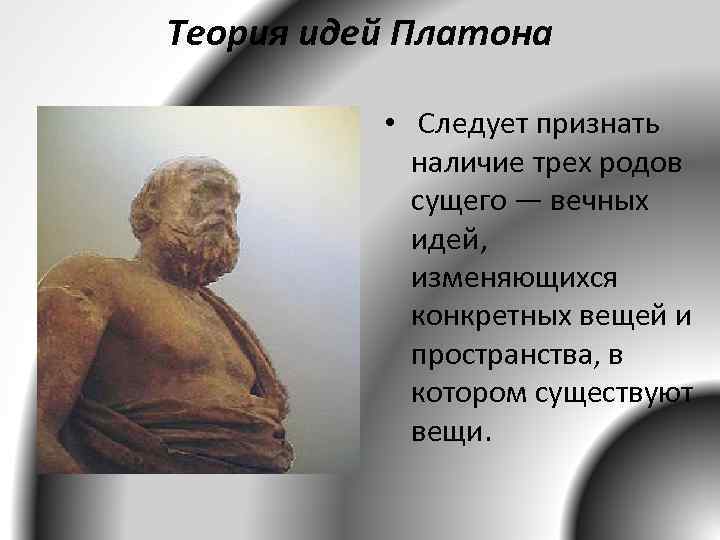 Теория идей Платона

• Следует признать наличие трех родов сущего — вечных идей, изменяющихся конкретных вещей и пространства, в котором существуют вещи.